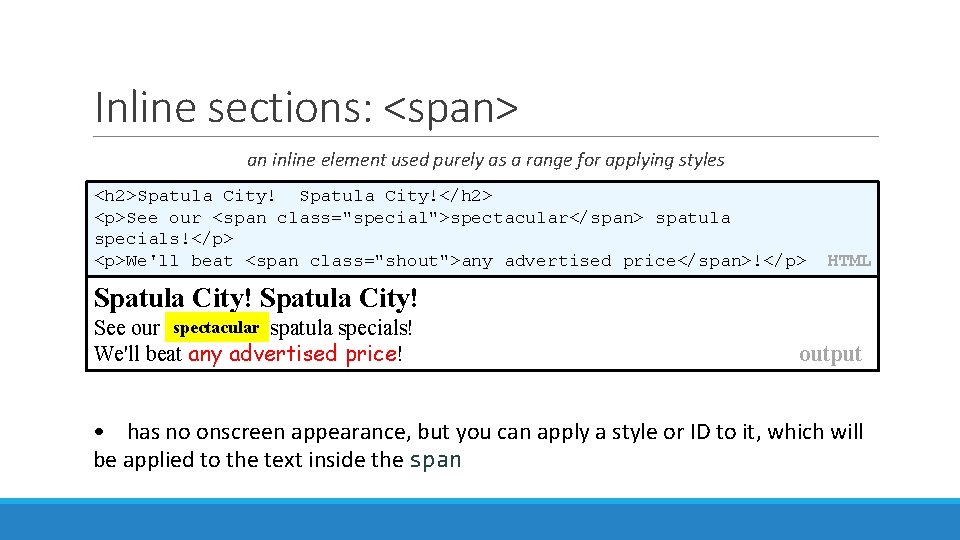 Inline sections: <span>

an inline element used purely as a range for applying styles

<h2>Spatula City! Spatula City!</h2>
<p>See our <span class="special">spectacular</span> spatula specials!</p>
<p>We'll beat <span class="shout">any advertised price</span>!</p>

HTML

Spatula City! Spatula City!

See our spectacular spatula specials!

We'll beat any advertised price!

output

• has no onscreen appearance, but you can apply a style or ID to it, which will be applied to the text inside the span